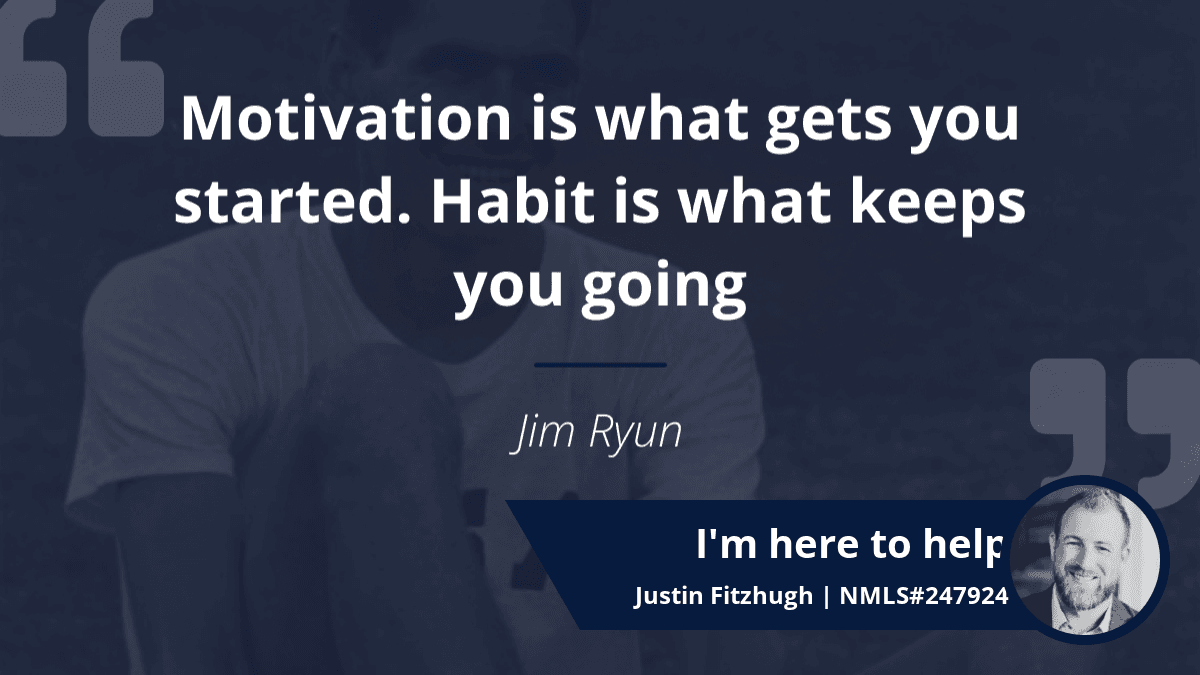 Motivation is what gets you started. Habit is what keeps you going

Jim Ryun

I'm here to help

Justin Fitzhugh | NMLS#247924